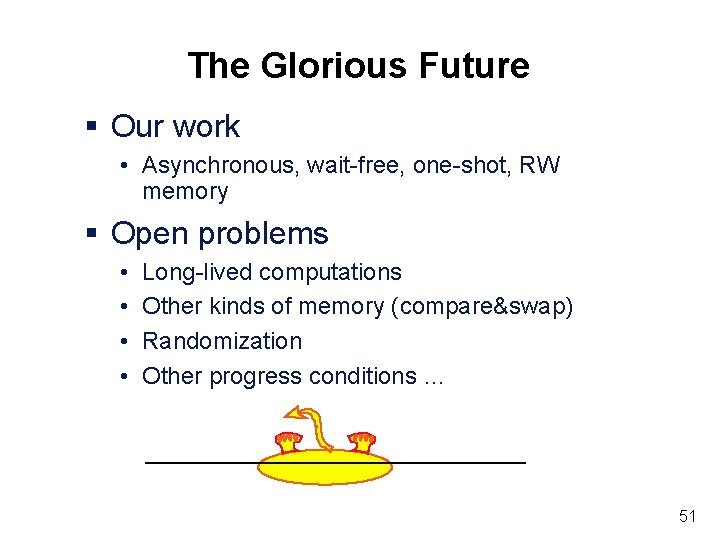 The Glorious Future

▪ Our work

• Asynchronous, wait-free, one-shot, RW memory

▪ Open problems

• Long-lived computations
• Other kinds of memory (compare&swap)
• Randomization
• Other progress conditions …

51